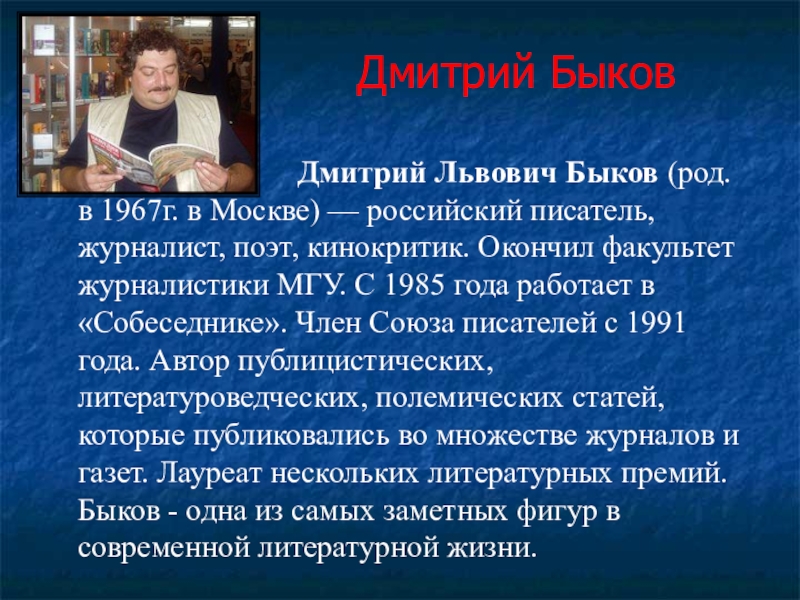 Дмитрий Быков

Дмитрий Львович Быков (род. в 1967г. в Москве) — российский писатель, журналист, поэт, кинокритик. Окончил факультет журналистики МГУ. С 1985 года работает в «Собеседнике». Член Союза писателей с 1991 года. Автор публицистических, литературоведческих, полемических статей, которые публиковались во множестве журналов и газет. Лауреат нескольких литературных премий. Быков - одна из самых заметных фигур в современной литературной жизни.